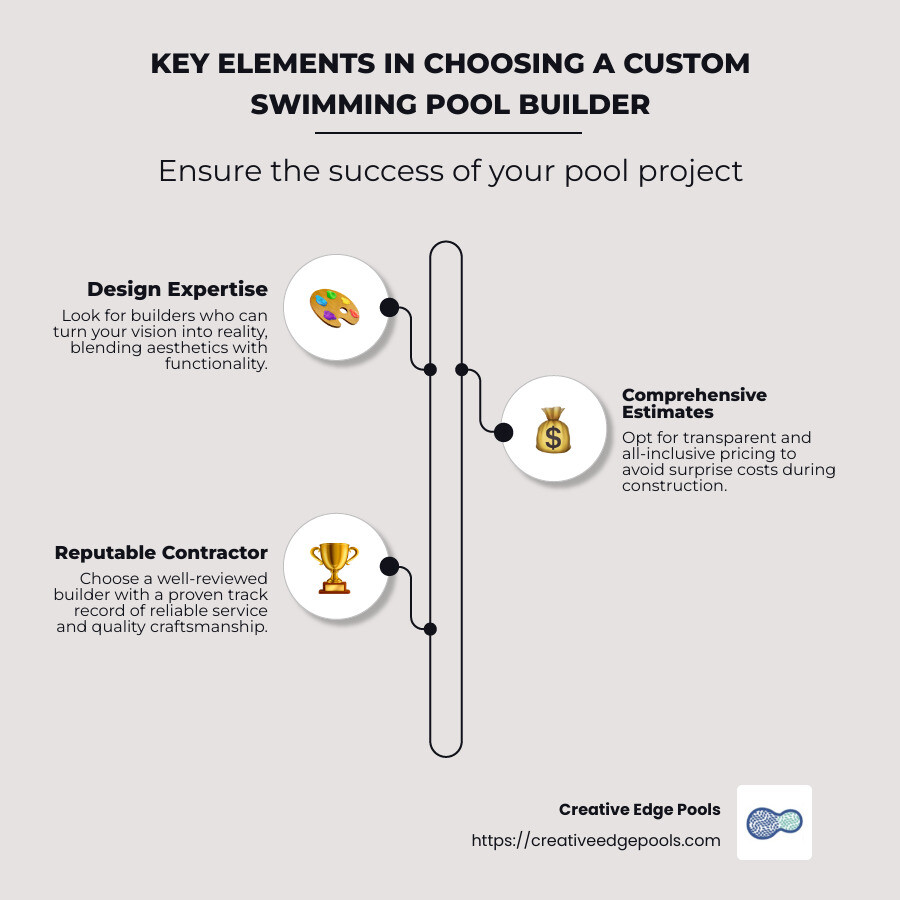 KEY ELEMENTS IN CHOOSING A CUSTOM SWIMMING POOL BUILDER

Ensure the success of your pool project

Design Expertise
Look for builders who can turn your vision into reality, blending aesthetics with functionality.

Comprehensive Estimates
Opt for transparent and all-inclusive pricing to avoid surprise costs during construction.

Reputable Contractor
Choose a well-reviewed builder with a proven track record of reliable service and quality craftsmanship.

Creative Edge Pools
https://creativeedgepools.com